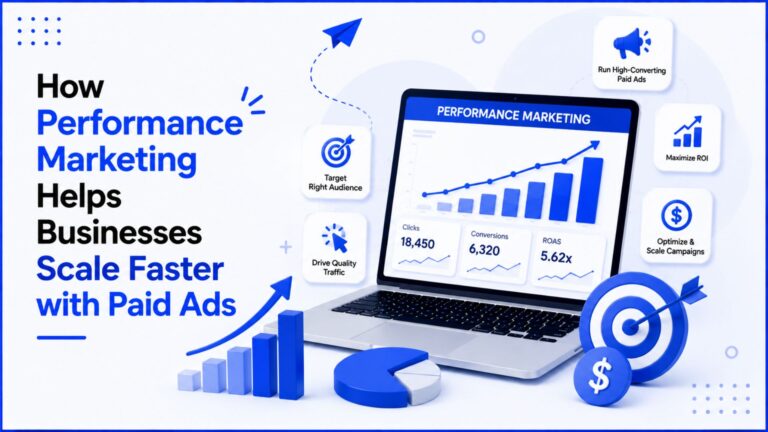 How Performance Marketing Helps Businesses Scale Faster with Paid Ads

Target Right Audience

Drive Quality Traffic

PERFORMANCE MARKETING

Clicks
18,450

Conversions
6,320

ROAS
5.62x

Run High-Converting Paid Ads

Maximize ROI

$

Optimize & Scale Campaigns

$